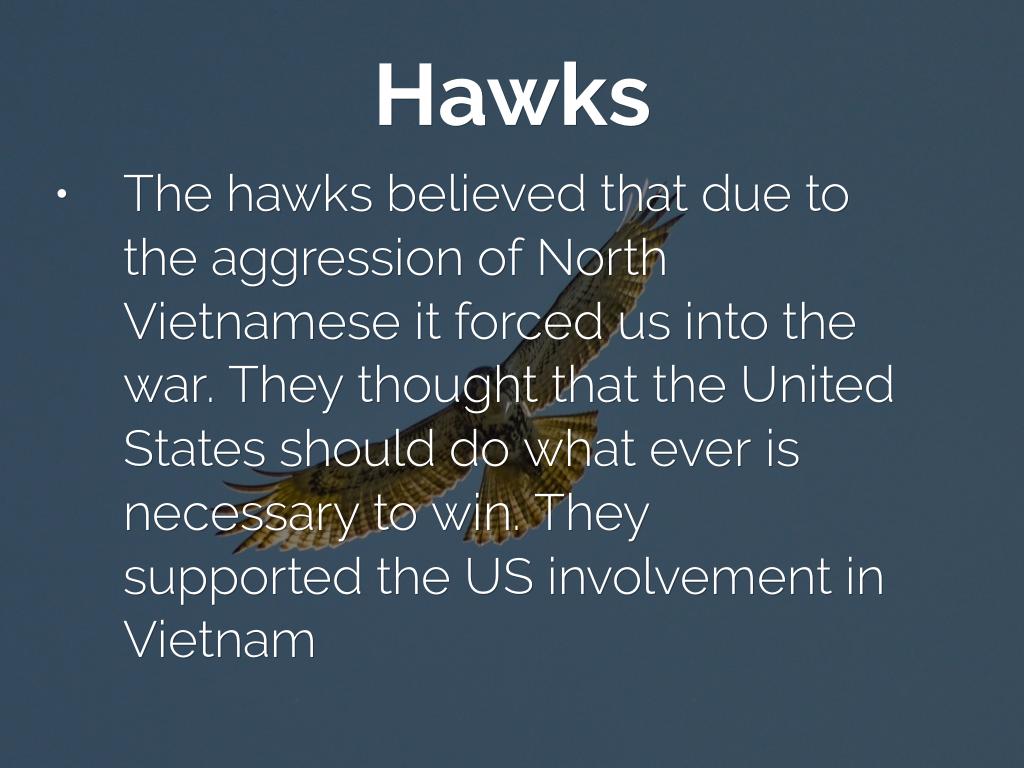 Hawks

• The hawks believed that due to the aggression of North Vietnamese it forced us into the war. They thought that the United States should do what ever is necessary to win. They supported the US involvement in Vietnam